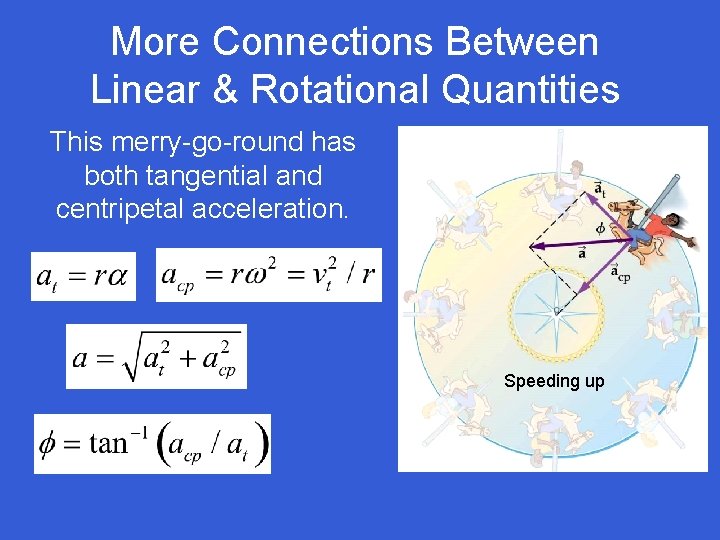 More Connections Between Linear & Rotational Quantities

This merry-go-round has both tangential and centripetal acceleration.

$a_t = r\alpha$

$a_{cp} = r\omega^2 = v_t^2 / r$

$a = \sqrt{a_t^2 + a_{cp}^2}$

$\phi = \tan^{-1}\left(a_{cp} / a_t\right)$

$\vec{a}_t$

$\phi$

$\vec{a}$

$\vec{a}_{cp}$

Speeding up